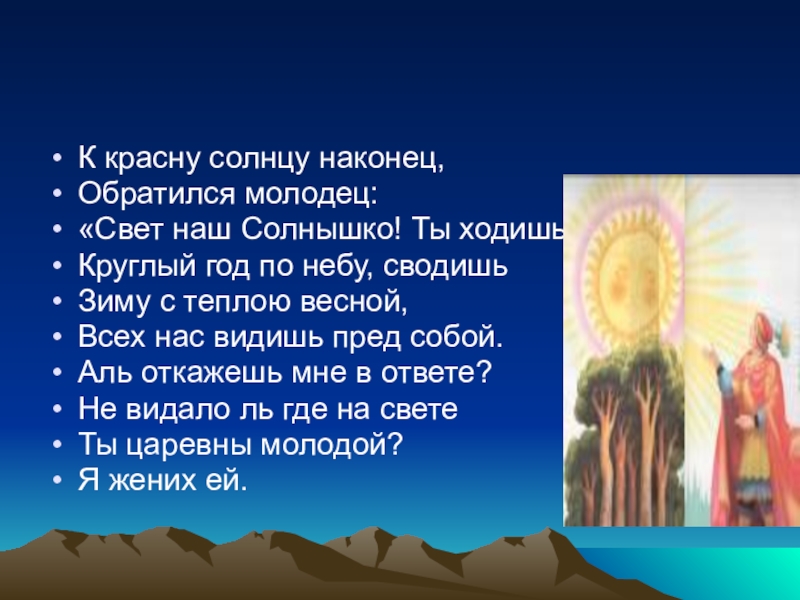 • К красну солнцу наконец,
• Обратился молодец:
• «Свет наш Солнышко! Ты ходишь
• Круглый год по небу, сводишь
• Зиму с теплою весной,
• Всех нас видишь пред собой.
• Аль откажешь мне в ответе?
• Не видало ль где на свете
• Ты царевны молодой?
• Я жених ей.